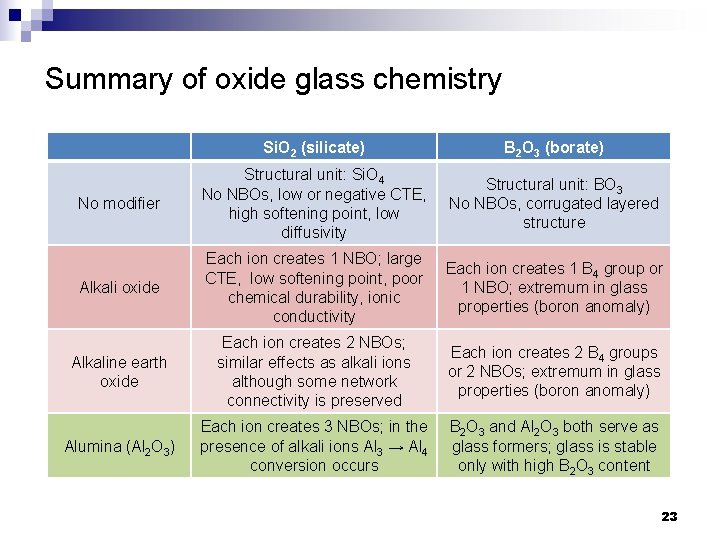 Summary of oxide glass chemistry

| | $SiO_2$ (silicate) | $B_2O_3$ (borate) |
|---|---|---|
| No modifier | Structural unit: $SiO_4$ No NBOs, low or negative CTE, high softening point, low diffusivity | Structural unit: $BO_3$ No NBOs, corrugated layered structure |
| Alkali oxide | Each ion creates 1 NBO; large CTE, low softening point, poor chemical durability, ionic conductivity | Each ion creates 1 $B_4$ group or 1 NBO; extremum in glass properties (boron anomaly) |
| Alkaline earth oxide | Each ion creates 2 NBOs; similar effects as alkali ions although some network connectivity is preserved | Each ion creates 2 $B_4$ groups or 2 NBOs; extremum in glass properties (boron anomaly) |
| Alumina ($Al_2O_3$) | Each ion creates 3 NBOs; in the presence of alkali ions $Al_3 \rightarrow Al_4$ conversion occurs | $B_2O_3$ and $Al_2O_3$ both serve as glass formers; glass is stable only with high $B_2O_3$ content |

23